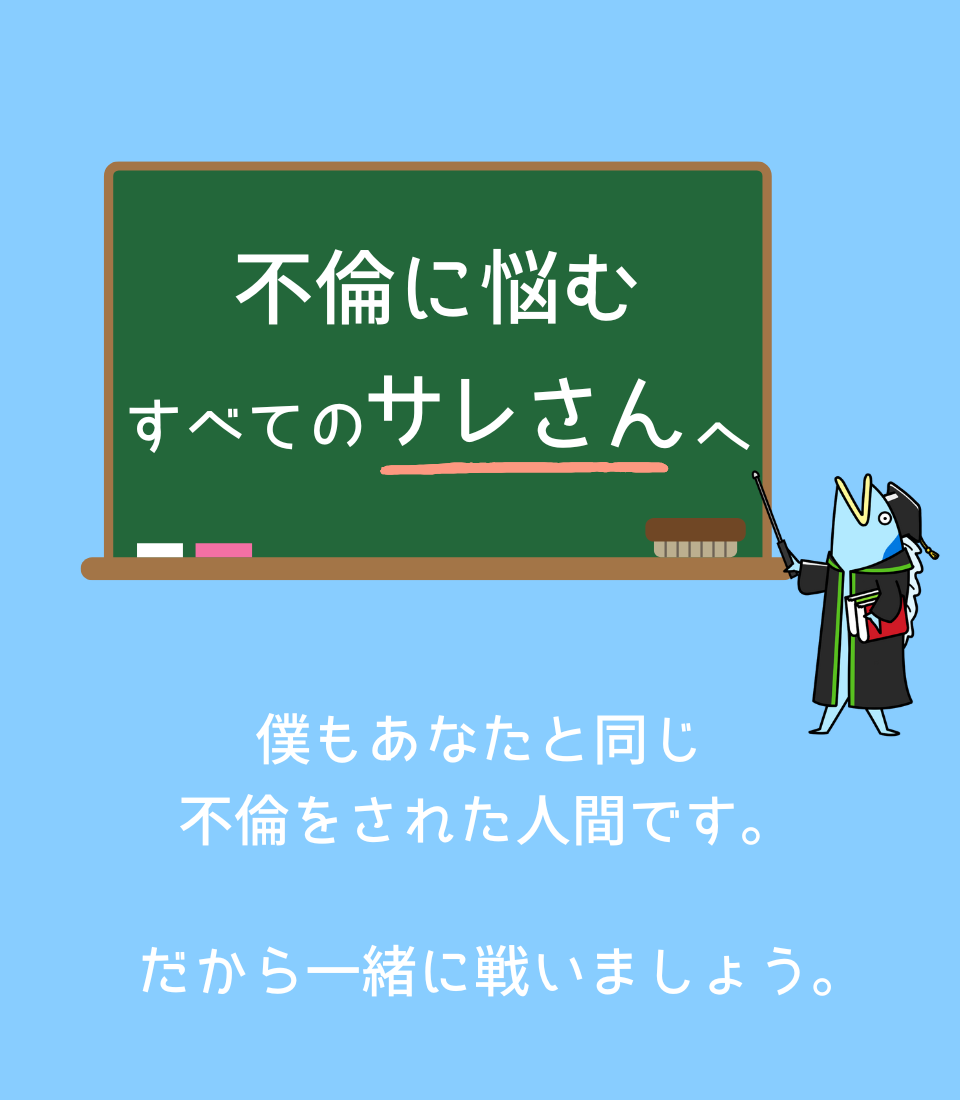 不倫に悩む
すべてのサレさんへ

僕もあなたと同じ
不倫をされた人間です。

だから一緒に戦いましょう。